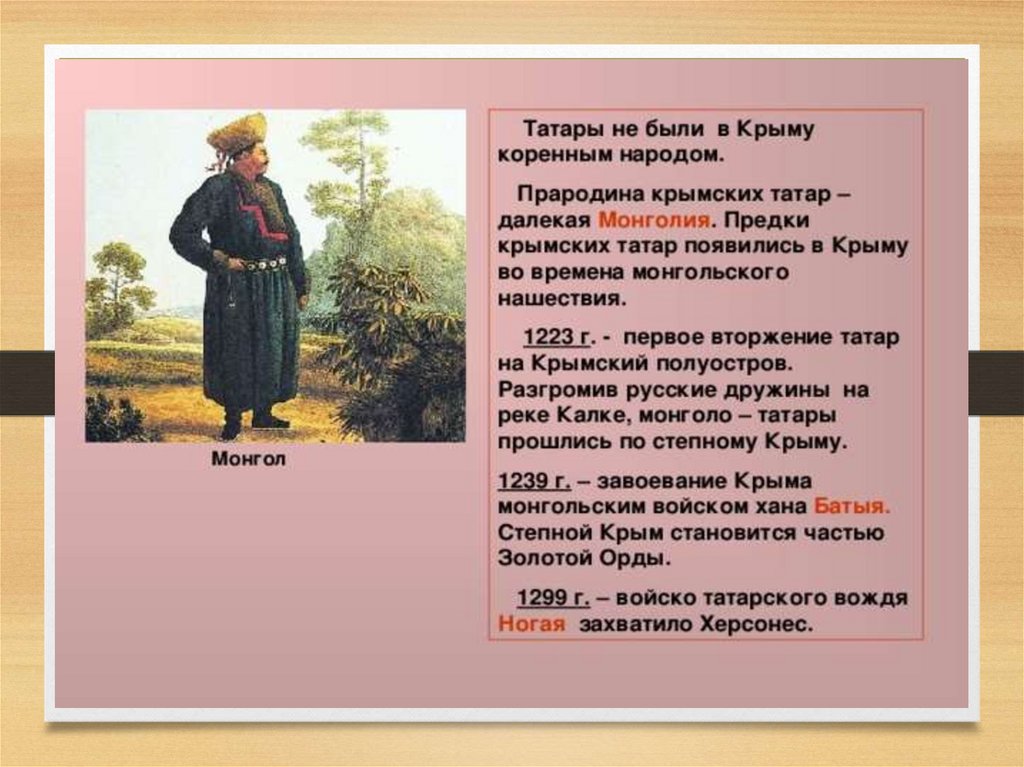 Монгол

Татары не были в Крыму коренным народом.

Прародина крымских татар – далекая Монголия. Предки крымских татар появились в Крыму во времена монгольского нашествия.

1223 г. - первое вторжение татар на Крымский полуостров. Разгромив русские дружины на реке Калке, монголо – татары прошлись по степному Крыму.

1239 г. – завоевание Крыма монгольским войском хана Батыя. Степной Крым становится частью Золотой Орды.

1299 г. – войско татарского вождя Ногая захватило Херсонес.